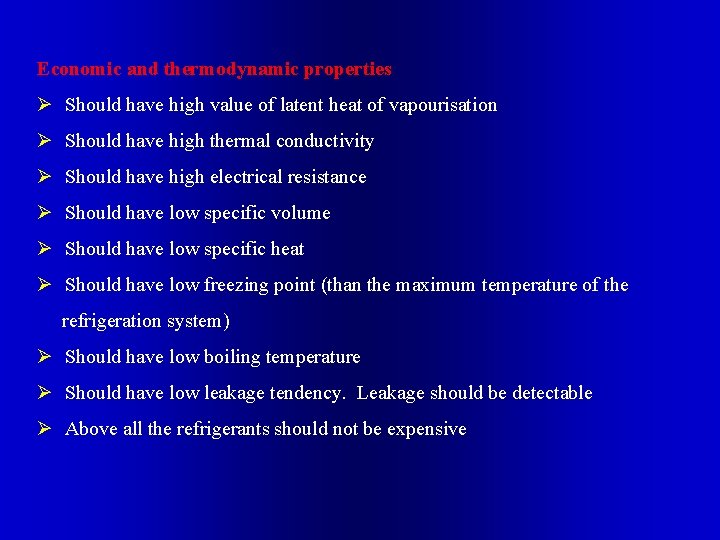 Economic and thermodynamic properties

➢ Should have high value of latent heat of vapourisation

➢ Should have high thermal conductivity

➢ Should have high electrical resistance

➢ Should have low specific volume

➢ Should have low specific heat

➢ Should have low freezing point (than the maximum temperature of the refrigeration system)

➢ Should have low boiling temperature

➢ Should have low leakage tendency. Leakage should be detectable

➢ Above all the refrigerants should not be expensive